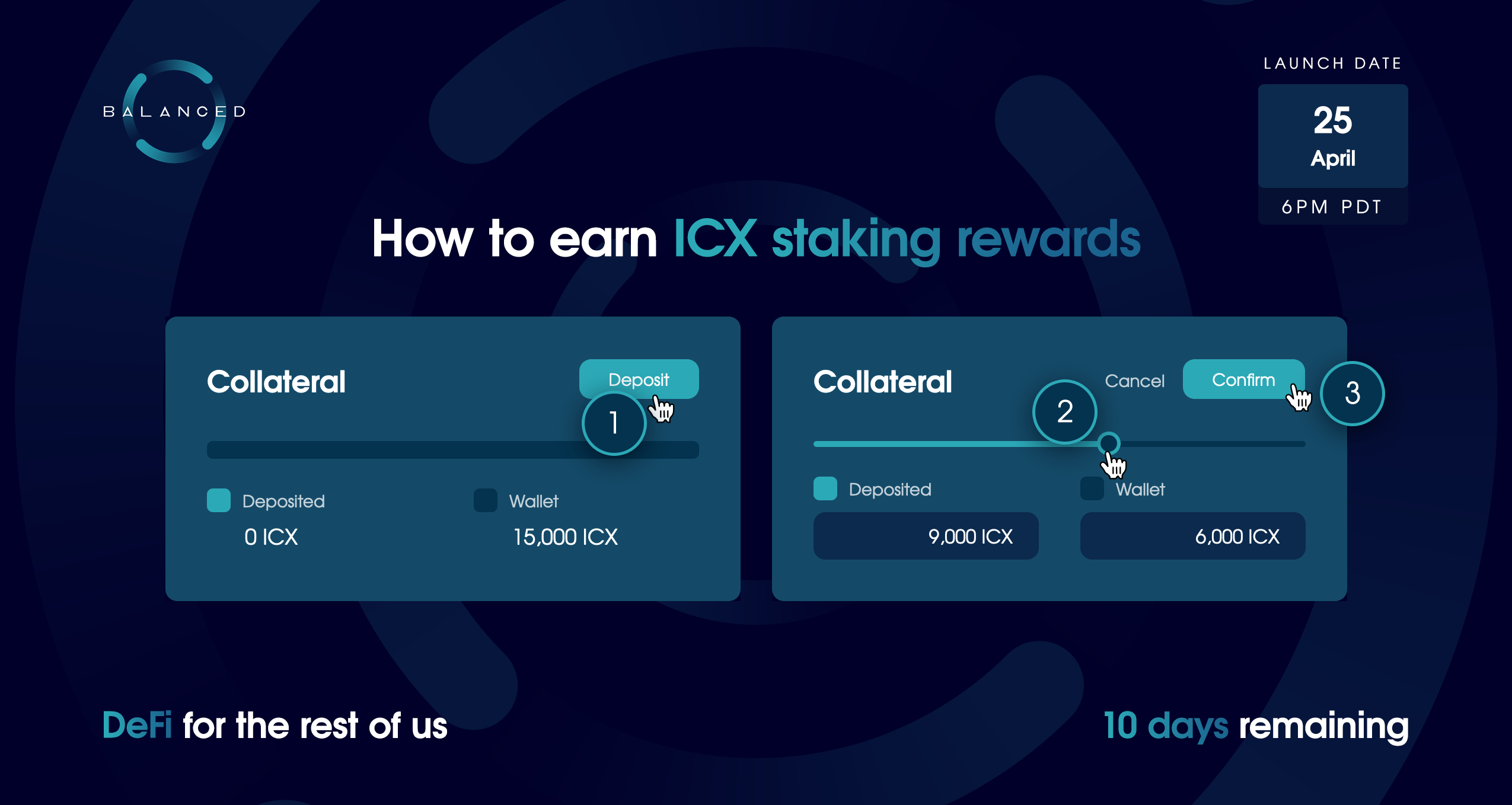 BALANCED

LAUNCH DATE
25
April
6PM PDT

How to earn ICX staking rewards

Collateral
Deposit
1
Deposited
0 ICX
Wallet
15,000 ICX

Collateral
Cancel
Confirm
2
3
Deposited
9,000 ICX
Wallet
6,000 ICX

DeFi for the rest of us

10 days remaining